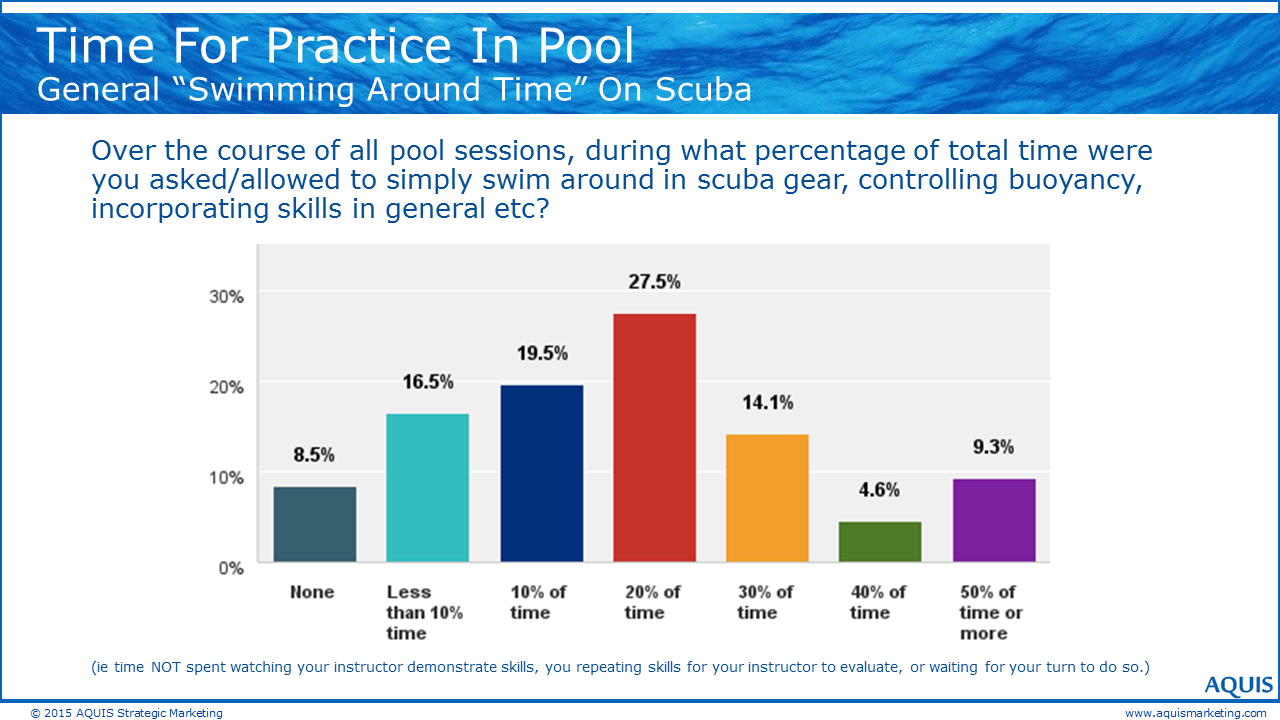 Time For Practice In Pool
General “Swimming Around Time” On Scuba

Over the course of all pool sessions, during what percentage of total time were you asked/allowed to simply swim around in scuba gear, controlling buoyancy, incorporating skills in general etc?

30%
20%
10%
0%

8.5%
16.5%
19.5%
27.5%
14.1%
4.6%
9.3%

None
Less than 10% time
10% of time
20% of time
30% of time
40% of time
50% of time or more

(ie time NOT spent watching your instructor demonstrate skills, you repeating skills for your instructor to evaluate, or waiting for your turn to do so.)

AQUIS

© 2015 AQUIS Strategic Marketing
www.aquismarketing.com